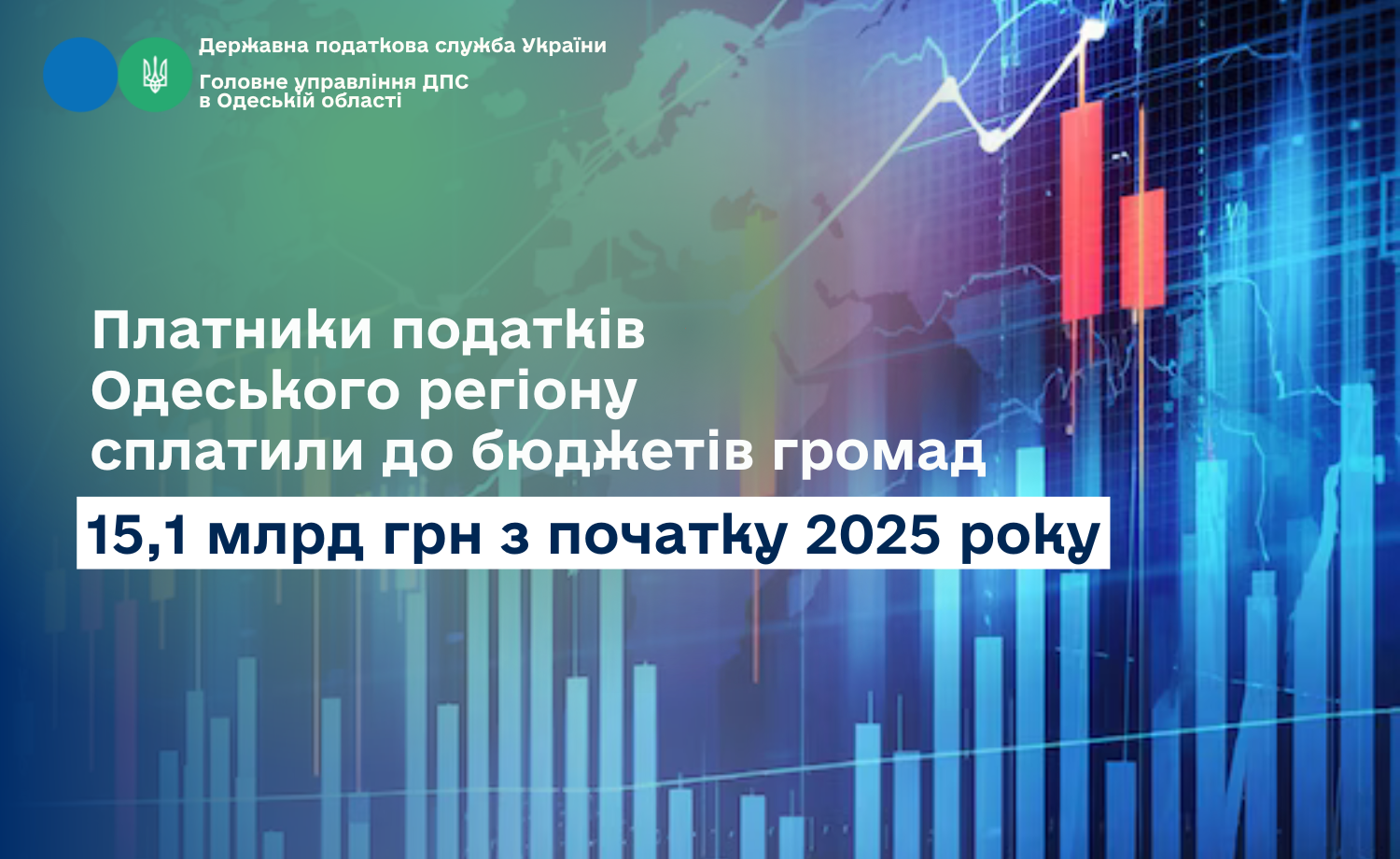 Державна податкова служба України

Головне управління ДПС в Одеській області

Платники податків Одеського регіону сплатили до бюджетів громад

15,1 млрд грн з початку 2025 року